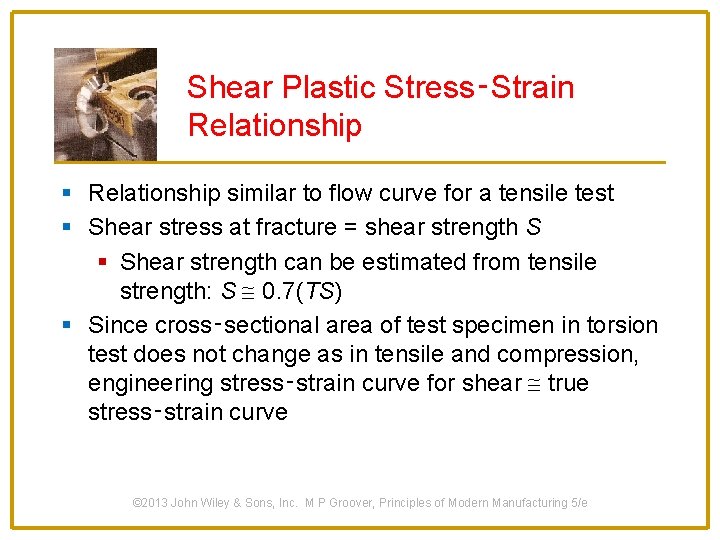 Shear Plastic Stress-Strain Relationship

- Relationship similar to flow curve for a tensile test
- Shear stress at fracture = shear strength $S$
  - Shear strength can be estimated from tensile strength: $S \cong 0.7(TS)$
- Since cross-sectional area of test specimen in torsion test does not change as in tensile and compression, engineering stress-strain curve for shear $\cong$ true stress-strain curve

©2013 John Wiley & Sons, Inc. M P Groover, Principles of Modern Manufacturing 5/e